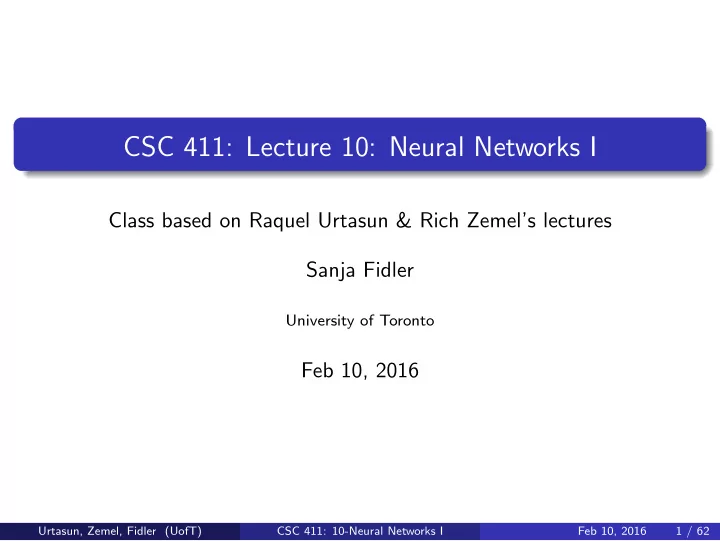 CSC 411: Lecture 10: Neural Networks I

Class based on Raquel Urtasun & Rich Zemel's lectures

Sanja Fidler

University of Toronto

Feb 10, 2016

Urtasun, Zemel, Fidler (UofT) CSC 411: 10-Neural Networks I Feb 10, 2016 1 / 62